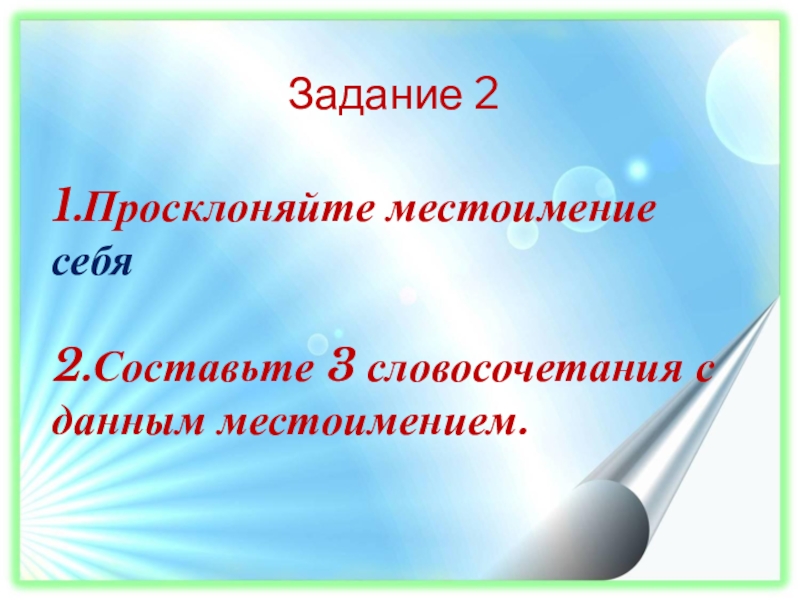 Задание 2

1.Просклоняйте местоимение себя

2.Составьте 3 словосочетания с данным местоимением.